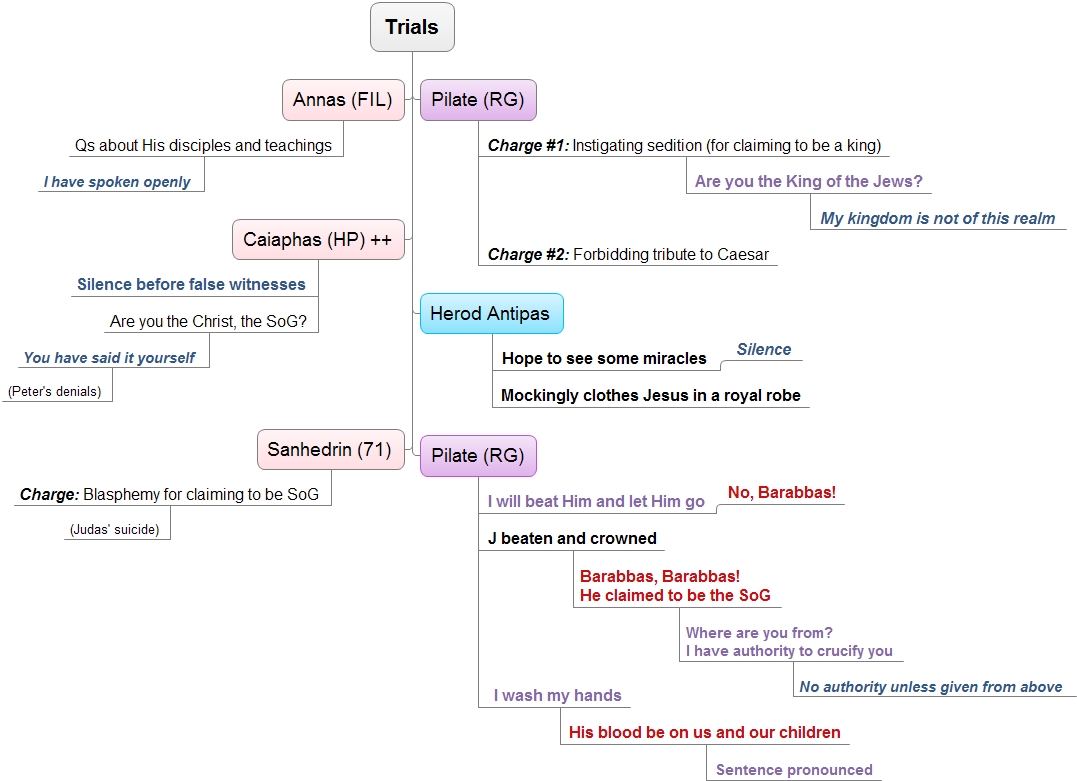 Trials

Annas (FIL)

Qs about His disciples and teachings

I have spoken openly

Caiaphas (HP) ++

Silence before false witnesses

Are you the Christ, the SoG?

You have said it yourself

(Peter's denials)

Sanhedrin (71)

Charge: Blasphemy for claiming to be SoG

(Judas' suicide)

Pilate (RG)

Charge #1: Instigating sedition (for claiming to be a king)

Are you the King of the Jews?

My kingdom is not of this realm

Charge #2: Forbidding tribute to Caesar

Herod Antipas

Hope to see some miracles

Silence

Mockingly clothes Jesus in a royal robe

Pilate (RG)

I will beat Him and let Him go

No, Barabbas!

J beaten and crowned

Barabbas, Barabbas!
He claimed to be the SoG

Where are you from?
I have authority to crucify you

No authority unless given from above

I wash my hands

His blood be on us and our children

Sentence pronounced